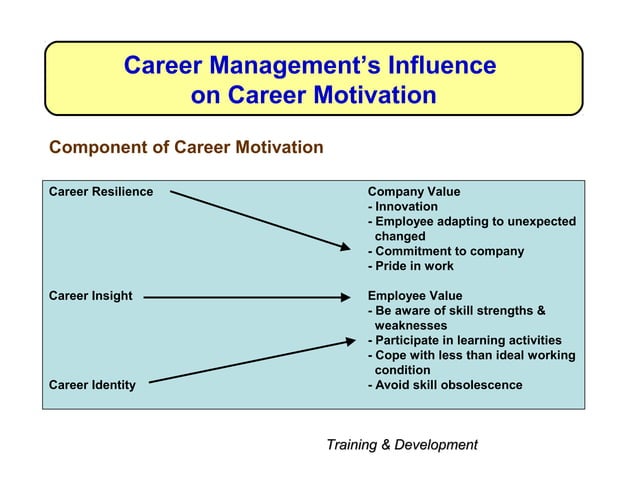 Career Management's Influence on Career Motivation

Component of Career Motivation

Career Resilience

Career Insight

Career Identity

Company Value
- Innovation
- Employee adapting to unexpected changed
- Commitment to company
- Pride in work

Employee Value
- Be aware of skill strengths & weaknesses
- Participate in learning activities
- Cope with less than ideal working condition
- Avoid skill obsolescence

Training & Development